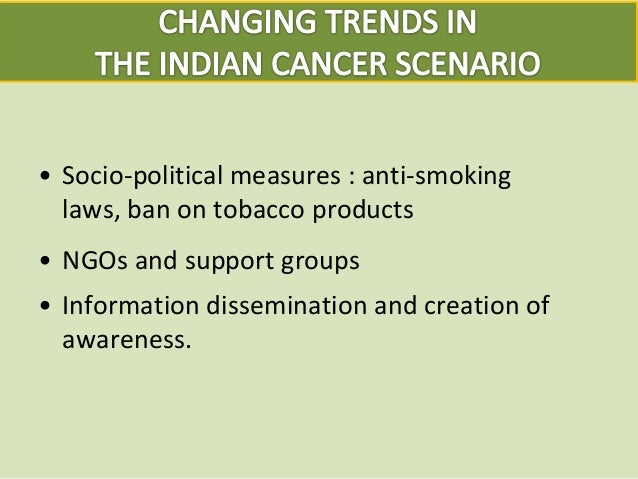 CHANGING TRENDS IN
THE INDIAN CANCER SCENARIO

• Socio-political measures : anti-smoking laws, ban on tobacco products

• NGOs and support groups

• Information dissemination and creation of awareness.